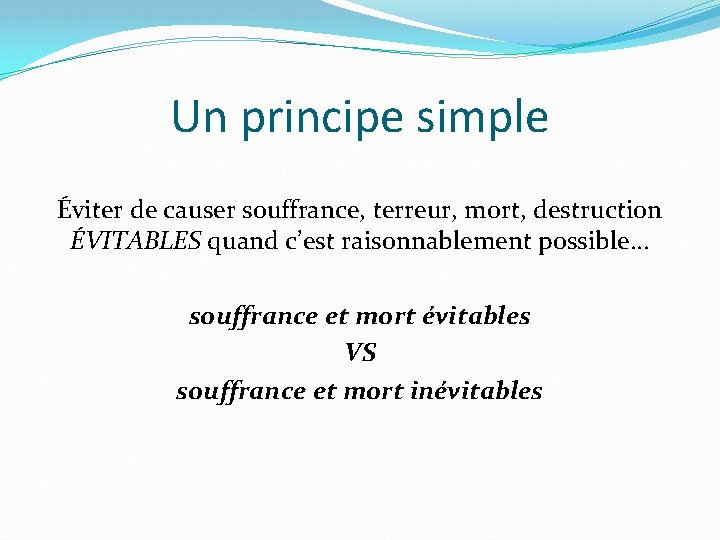 Un principe simple

Éviter de causer souffrance, terreur, mort, destruction ÉVITABLES quand c'est raisonnablement possible…

souffrance et mort évitables
VS
souffrance et mort inévitables